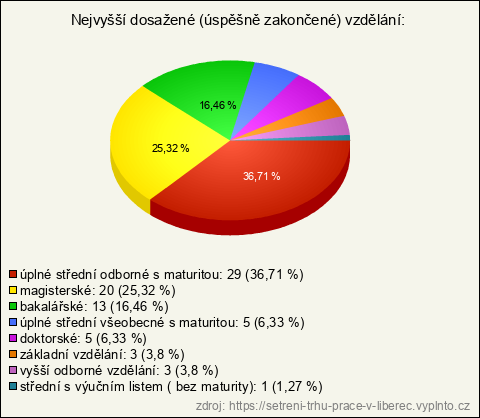 Nejvyšší dosažené (úspěšně zakončené) vzdělání:

16,46 %
25,32 %
36,71 %

úplné střední odborné s maturitou: 29 (36,71 %)
magisterské: 20 (25,32 %)
bakalářské: 13 (16,46 %)
úplné střední všeobecné s maturitou: 5 (6,33 %)
doktorské: 5 (6,33 %)
základní vzdělání: 3 (3,8 %)
vyšší odborné vzdělání: 3 (3,8 %)
střední s výučním listem ( bez maturity): 1 (1,27 %)

zdroj: https://setreni-trhu-prace-v-liberec.vyplnto.cz